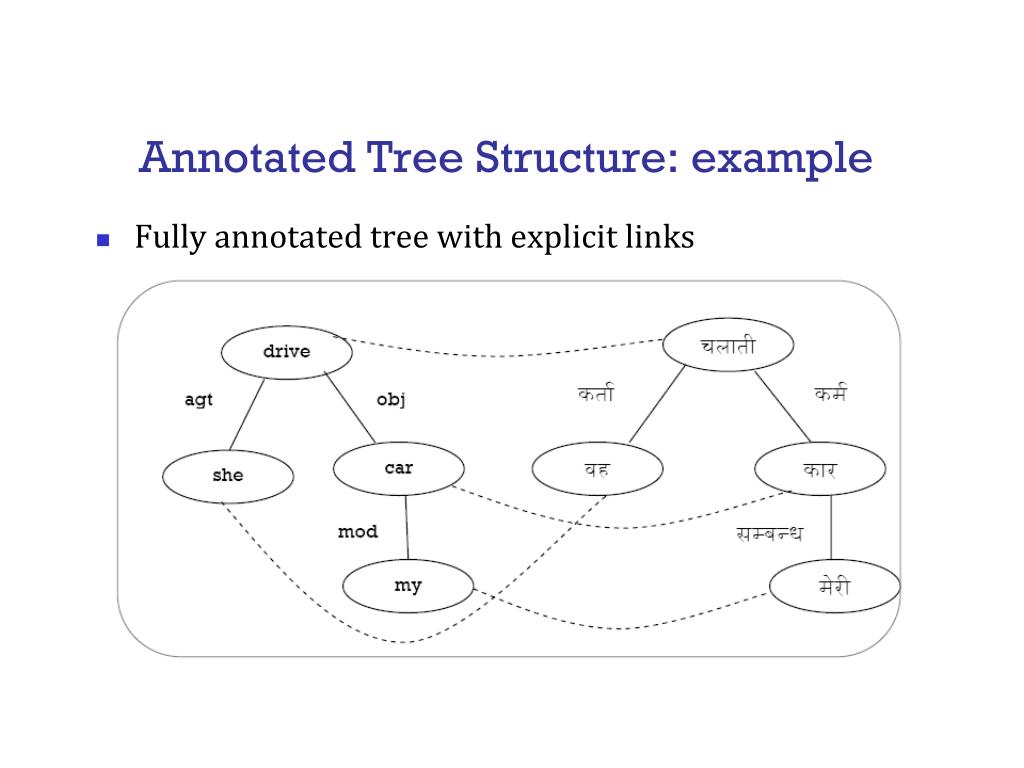 Annotated Tree Structure: example

Fully annotated tree with explicit links

drive

agt

obj

she

car

mod

my

चलाती

कर्ता

कर्म

वह

कार

सम्बन्ध

मेरी